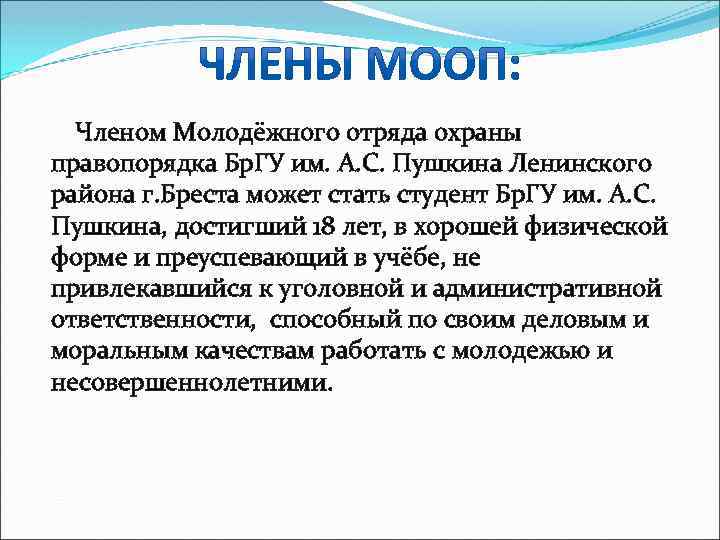 ЧЛЕНЫ МООП:

Членом Молодёжного отряда охраны правопорядка БрГУ им. А.С. Пушкина Ленинского района г.Бреста может стать студент БрГУ им. А.С. Пушкина, достигший 18 лет, в хорошей физической форме и преуспевающий в учёбе, не привлекавшийся к уголовной и административной ответственности, способный по своим деловым и моральным качествам работать с молодежью и несовершеннолетними.